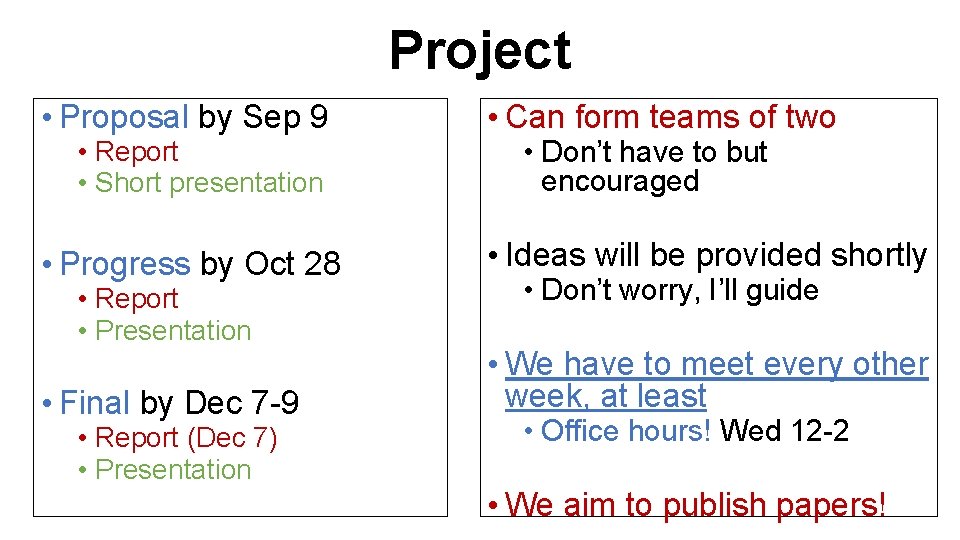 Project

• Proposal by Sep 9
  • Report
  • Short presentation

• Progress by Oct 28
  • Report
  • Presentation

• Final by Dec 7-9
  • Report (Dec 7)
  • Presentation

• Can form teams of two
  • Don't have to but encouraged

• Ideas will be provided shortly
  • Don't worry, I'll guide

• We have to meet every other week, at least
  • Office hours! Wed 12-2

• We aim to publish papers!